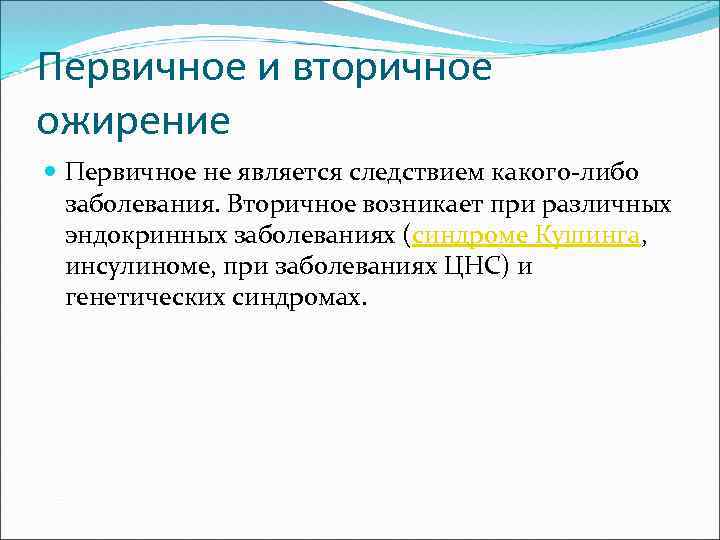 Первичное и вторичное ожирение

Первичное не является следствием какого-либо заболевания. Вторичное возникает при различных эндокринных заболеваниях (синдроме Кушинга, инсулиноме, при заболеваниях ЦНС) и генетических синдромах.